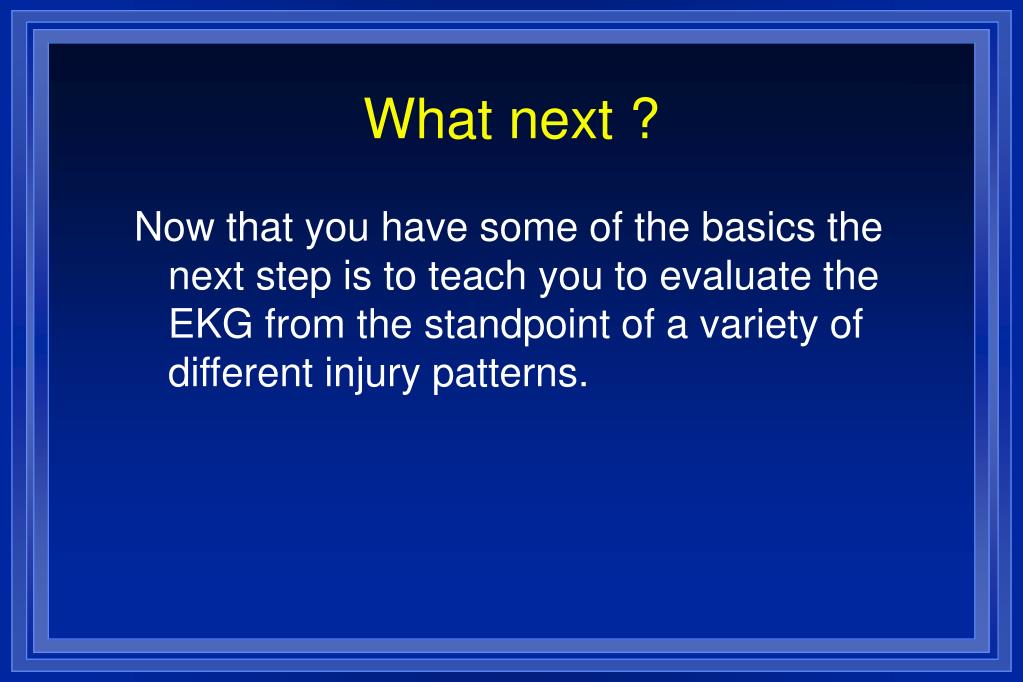 What next ?

Now that you have some of the basics the next step is to teach you to evaluate the EKG from the standpoint of a variety of different injury patterns.